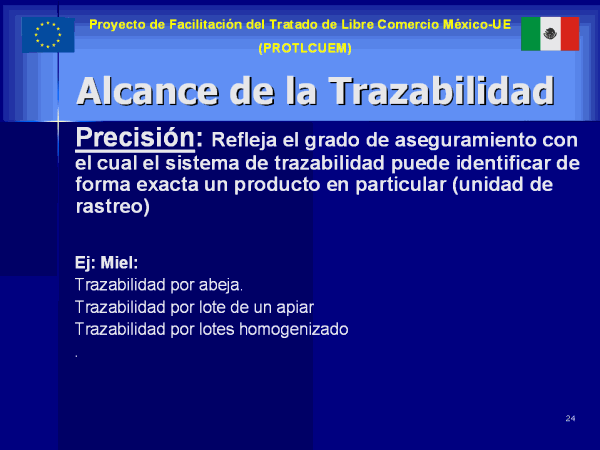 Proyecto de Facilitación del Tratado de Libre Comercio México-UE
(PROTLCUEM)

Alcance de la Trazabilidad

Precisión: Refleja el grado de aseguramiento con el cual el sistema de trazabilidad puede identificar de forma exacta un producto en particular (unidad de rastreo)

Ej: Miel:
Trazabilidad por abeja.
Trazabilidad por lote de un apiar
Trazabilidad por lotes homogenizado
.

24